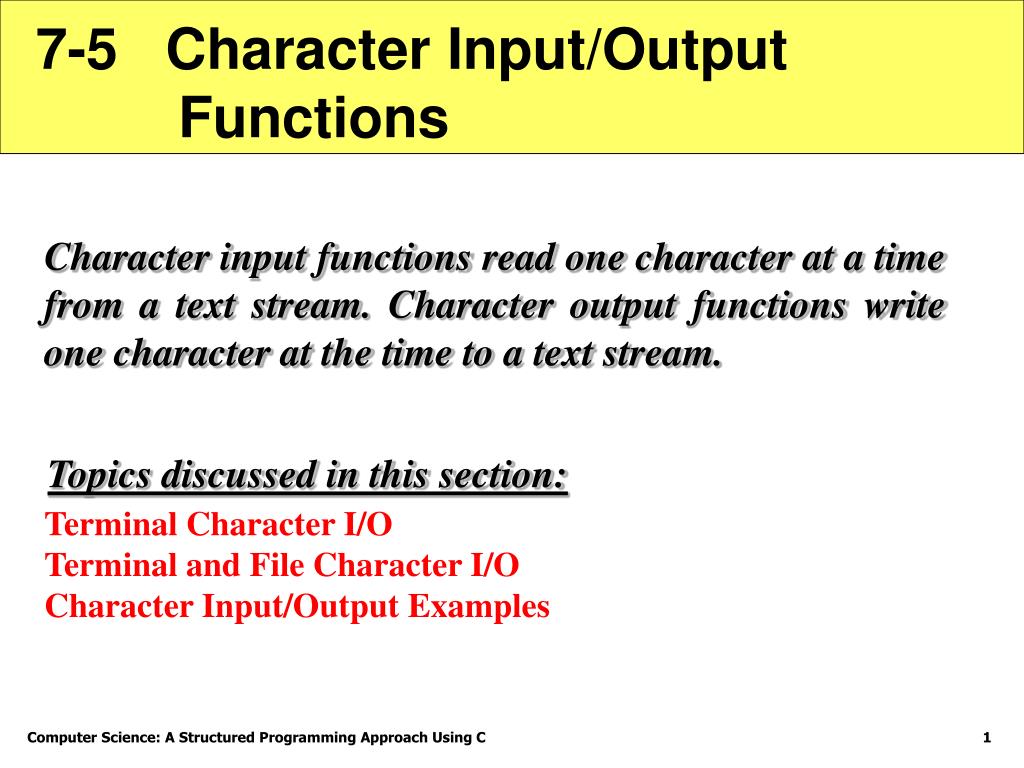 7-5 Character Input/Output Functions

Character input functions read one character at a time from a text stream. Character output functions write one character at the time to a text stream.

Topics discussed in this section:
Terminal Character I/O
Terminal and File Character I/O
Character Input/Output Examples

Computer Science: A Structured Programming Approach Using C

1